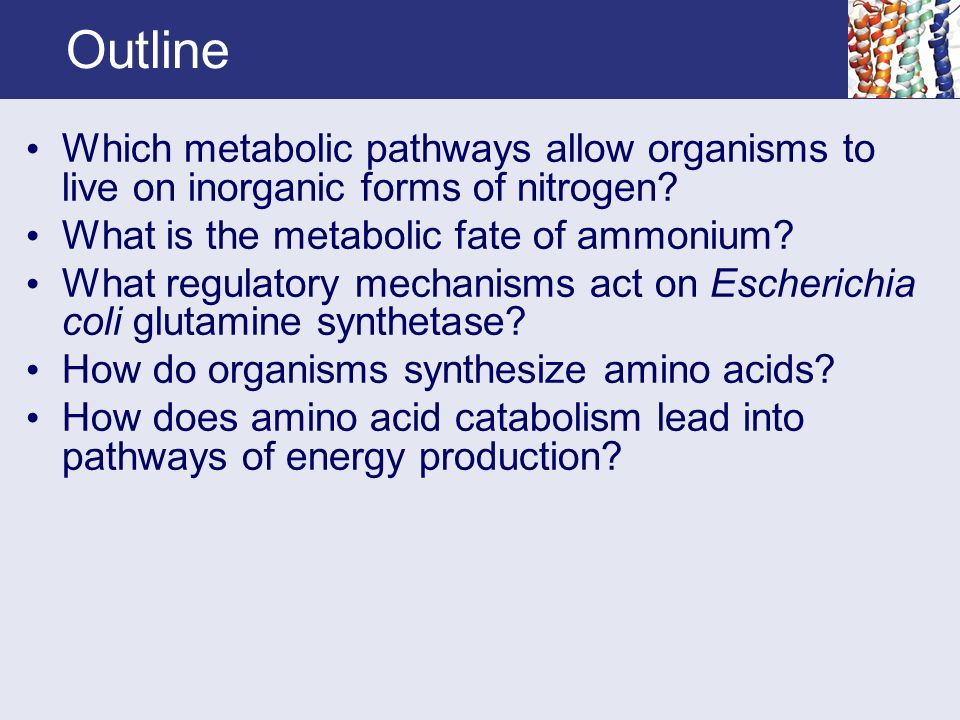 Outline

• Which metabolic pathways allow organisms to live on inorganic forms of nitrogen?
• What is the metabolic fate of ammonium?
• What regulatory mechanisms act on Escherichia coli glutamine synthetase?
• How do organisms synthesize amino acids?
• How does amino acid catabolism lead into pathways of energy production?